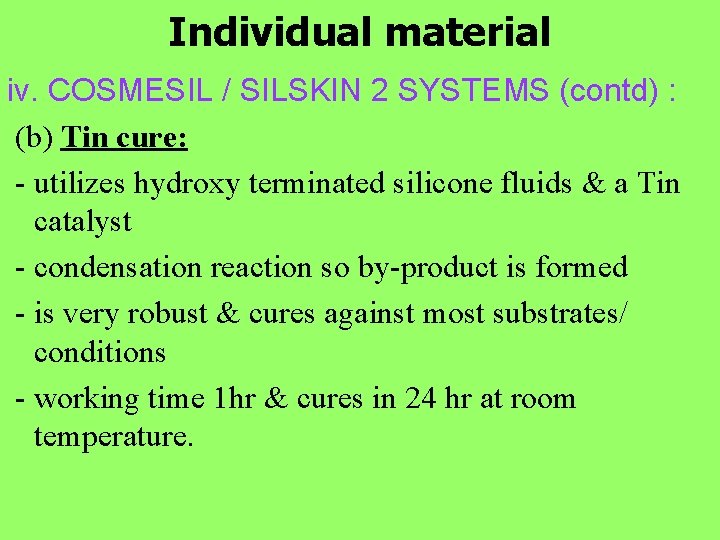 Individual material

iv. COSMESIL / SILSKIN 2 SYSTEMS (contd) :

(b) Tin cure:

- utilizes hydroxy terminated silicone fluids & a Tin catalyst

- condensation reaction so by-product is formed

- is very robust & cures against most substrates/ conditions

- working time 1hr & cures in 24 hr at room temperature.